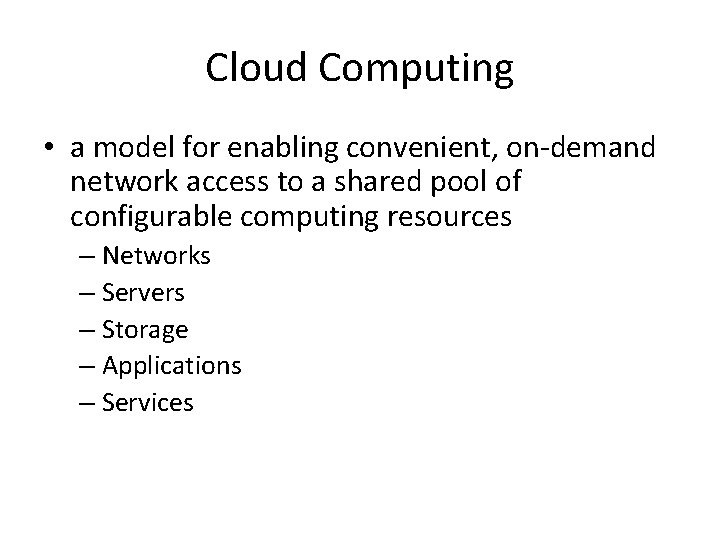 Cloud Computing

• a model for enabling convenient, on-demand network access to a shared pool of configurable computing resources
– Networks
– Servers
– Storage
– Applications
– Services